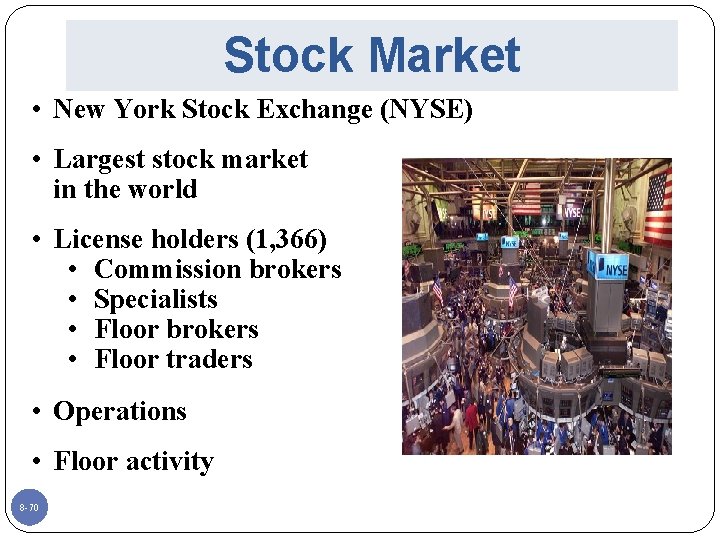 Stock Market

• New York Stock Exchange (NYSE)

• Largest stock market in the world

• License holders (1,366)
  • Commission brokers
  • Specialists
  • Floor brokers
  • Floor traders

• Operations

• Floor activity

NYSE

NYSE

NYSE

NYSE

8-70